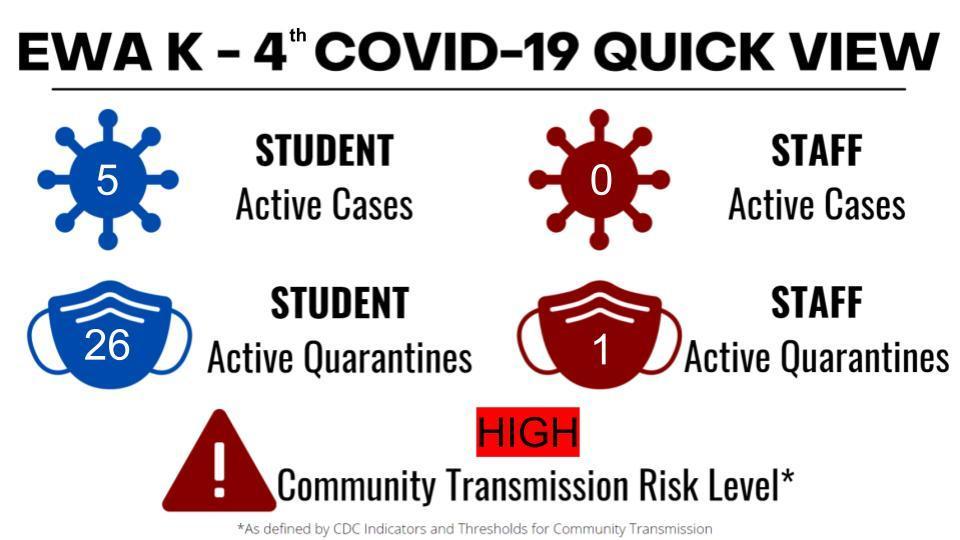 EWA K - 4$^{th}$ COVID-19 QUICK VIEW

5

STUDENT
Active Cases

0

STAFF
Active Cases

26

STUDENT
Active Quarantines

1

STAFF
Active Quarantines

!

HIGH
Community Transmission Risk Level*

*As defined by CDC Indicators and Thresholds for Community Transmission